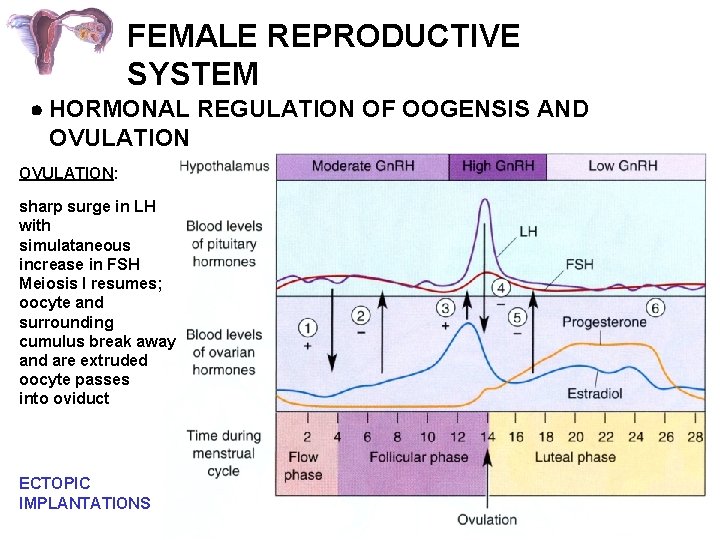 FEMALE REPRODUCTIVE SYSTEM

• HORMONAL REGULATION OF OOGENSIS AND OVULATION

OVULATION:

sharp surge in LH with simulataneous increase in FSH Meiosis I resumes; oocyte and surrounding cumulus break away and are extruded oocyte passes into oviduct

ECTOPIC IMPLANTATIONS

Hypothalamus

Moderate GnRH

High GnRH

Low GnRH

Blood levels of pituitary hormones

LH

FSH

Blood levels of ovarian hormones

1 +

2 −

3 +

4 −

5 −

6

Progesterone

Estradiol

Time during menstrual cycle

2 4 6 8 10 12 14 16 18 20 22 24 26 28

Flow phase

Follicular phase

Luteal phase

Ovulation